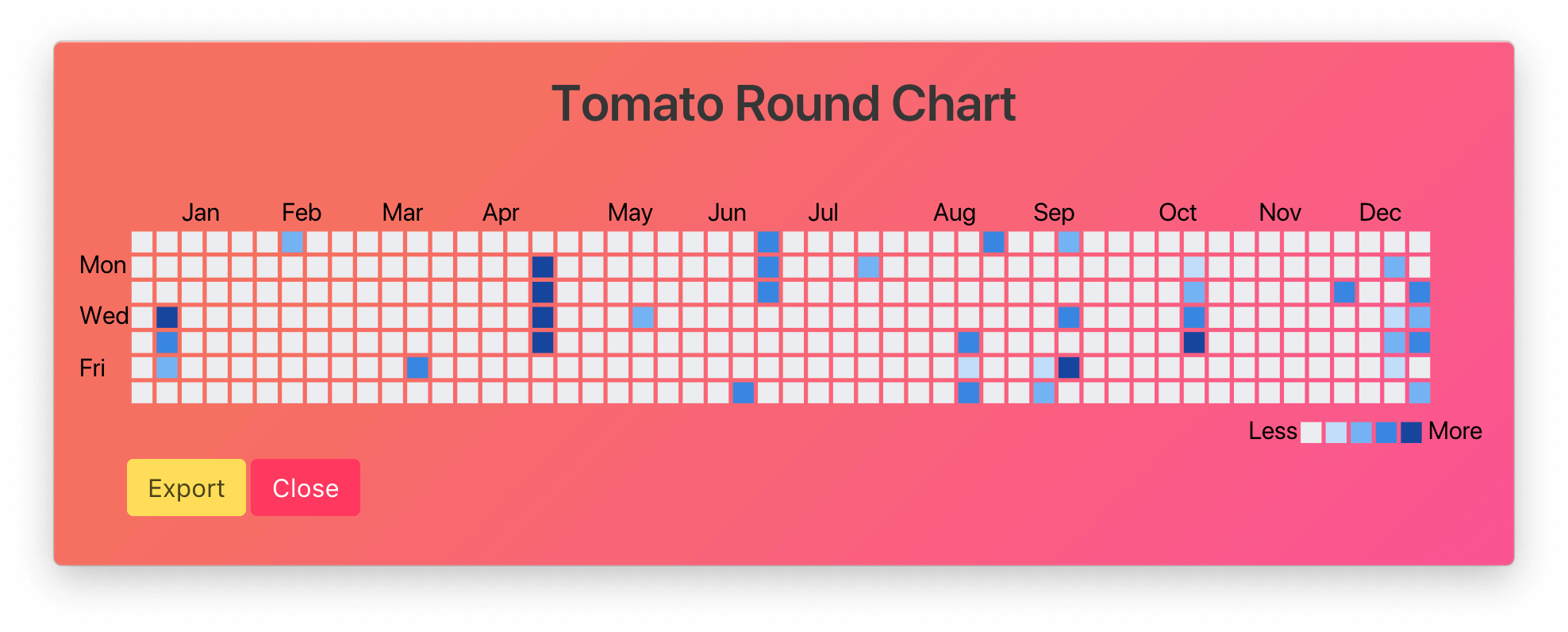 Tomato Round Chart

Jan Feb Mar Apr May Jun Jul Aug Sep Oct Nov Dec

Mon

Wed

Fri

Less More

Export Close